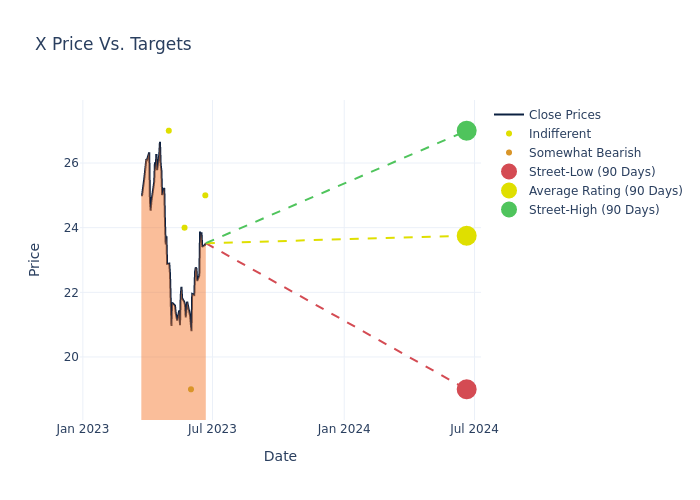 X Price Vs. Targets

Close Prices
Indifferent
Somewhat Bearish
Street-Low (90 Days)
Average Rating (90 Days)
Street-High (90 Days)

Price

26
24
22
20

Jan 2023
Jul 2023
Jan 2024
Jul 2024

Date